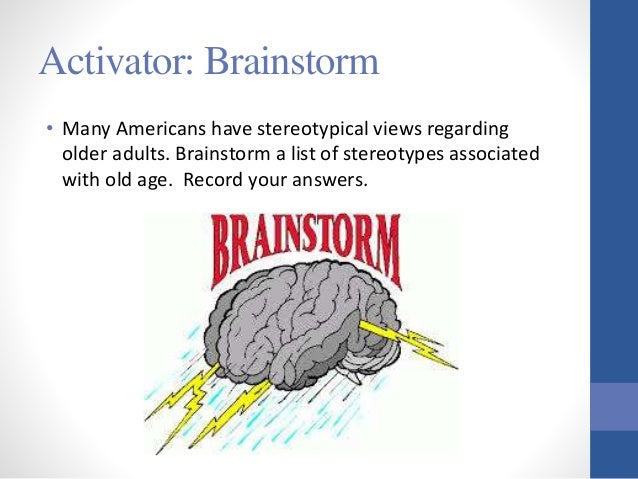 Activator: Brainstorm

• Many Americans have stereotypical views regarding older adults. Brainstorm a list of stereotypes associated with old age.  Record your answers.

BRAINSTORM